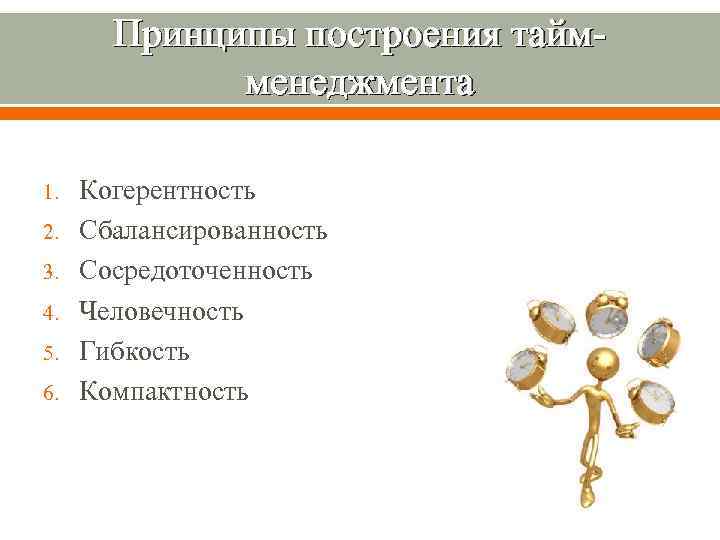 Принципы построения тайм-менеджмента

1. Когерентность
2. Сбалансированность
3. Сосредоточенность
4. Человечность
5. Гибкость
6. Компактность